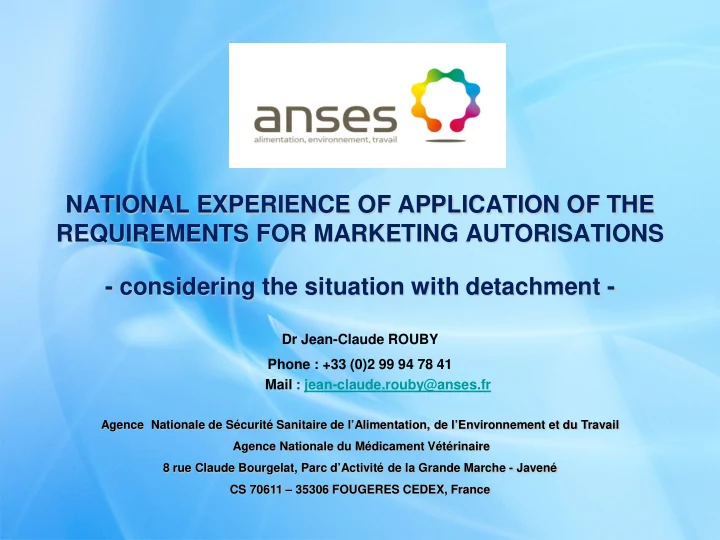 anses
alimentation, environnement, travail

NATIONAL EXPERIENCE OF APPLICATION OF THE REQUIREMENTS FOR MARKETING AUTORISATIONS

- considering the situation with detachment -

Dr Jean-Claude ROUBY

Phone : +33 (0)2 99 94 78 41
Mail : jean-claude.rouby@anses.fr

Agence Nationale de Sécurité Sanitaire de l'Alimentation, de l'Environnement et du Travail
Agence Nationale du Médicament Vétérinaire
8 rue Claude Bourgelat, Parc d'Activité de la Grande Marche - Javené
CS 70611 – 35306 FOUGERES CEDEX, France